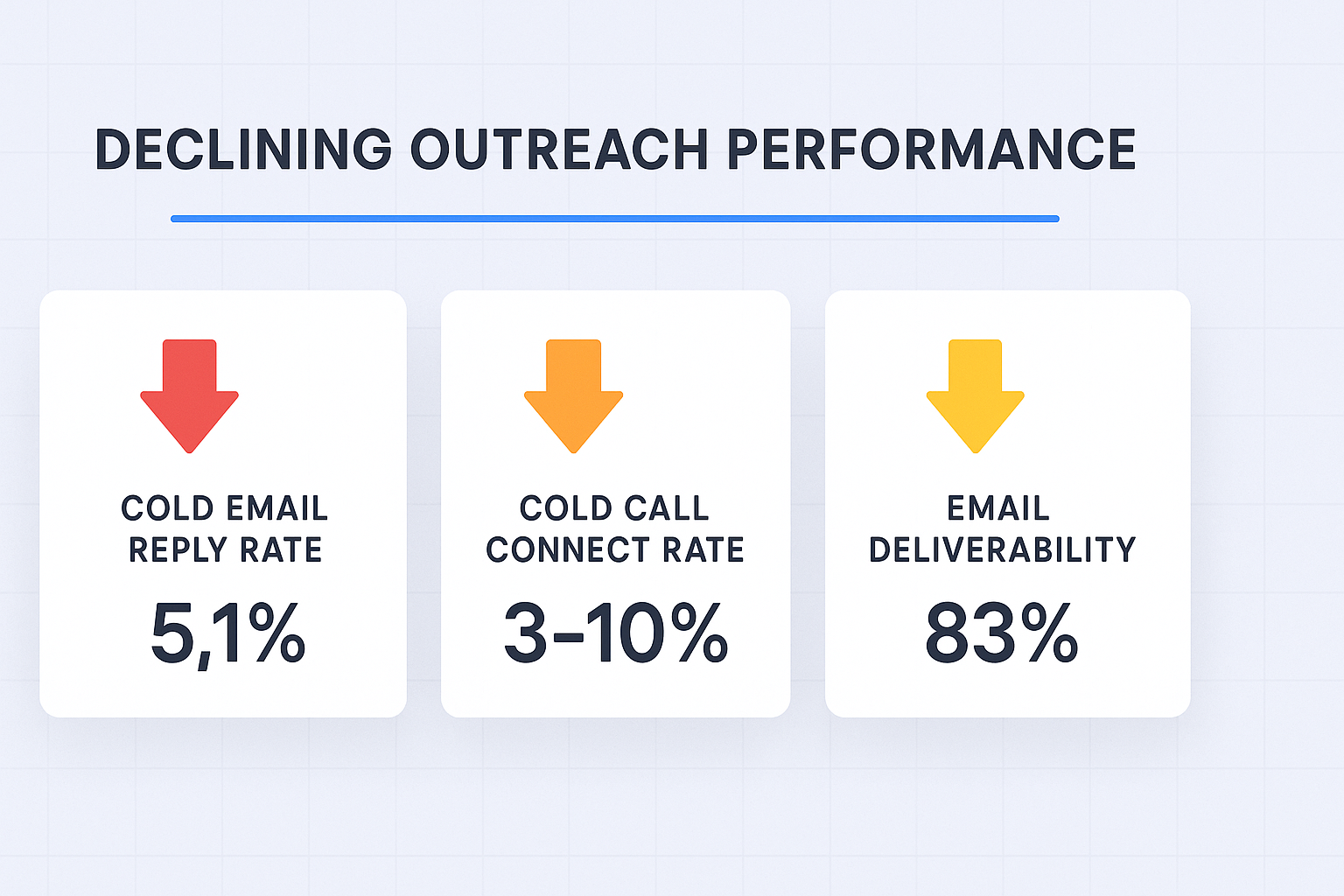 DECLINING OUTREACH PERFORMANCE

COLD EMAIL REPLY RATE

5,1%

COLD CALL CONNECT RATE

3-10%

EMAIL DELIVERABILITY

83%